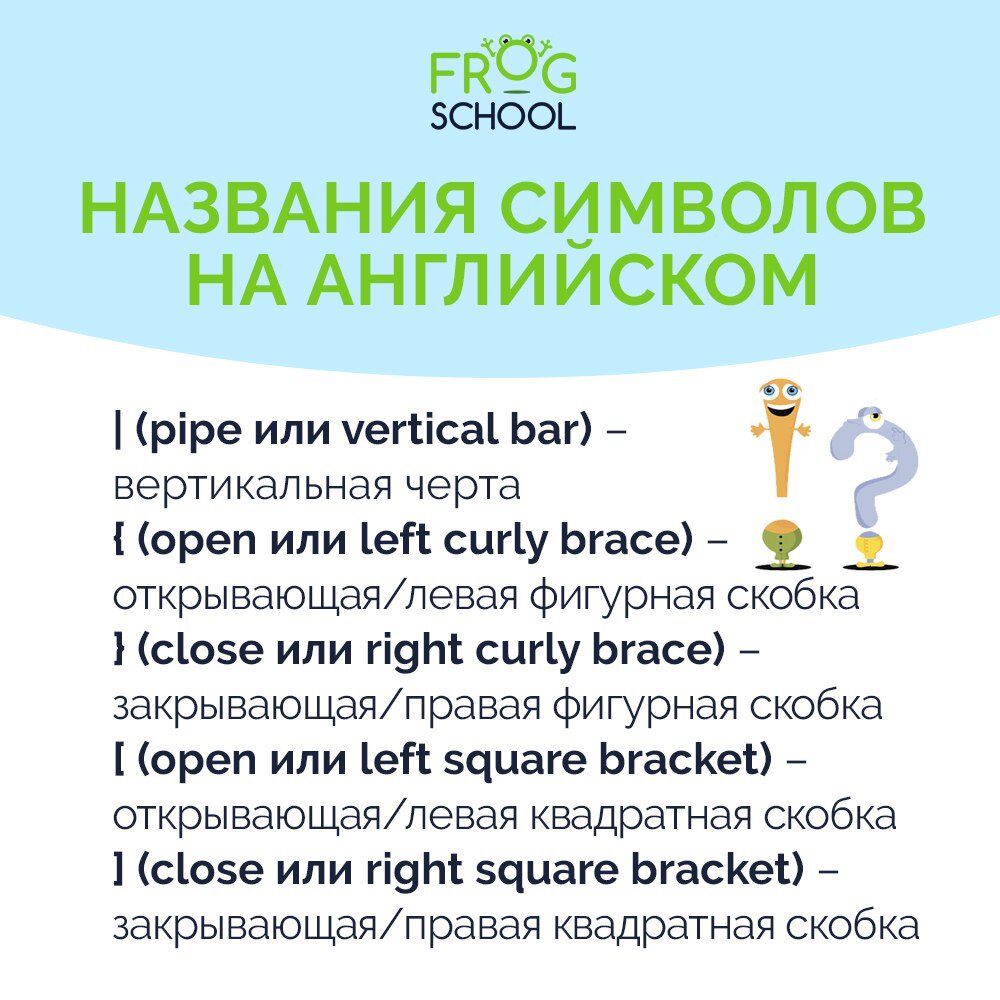 FROG SCHOOL

НАЗВАНИЯ СИМВОЛОВ НА АНГЛИЙСКОМ

| (pipe или vertical bar) – вертикальная черта
{ (open или left curly brace) – открывающая/левая фигурная скобка
} (close или right curly brace) – закрывающая/правая фигурная скобка
[ (open или left square bracket) – открывающая/левая квадратная скобка
] (close или right square bracket) – закрывающая/правая квадратная скобка